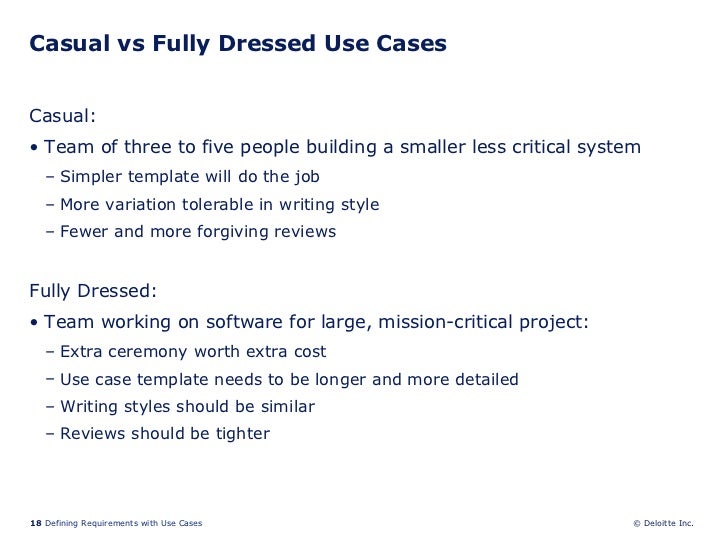 Casual vs Fully Dressed Use Cases

Casual:

• Team of three to five people building a smaller less critical system

– Simpler template will do the job

– More variation tolerable in writing style

– Fewer and more forgiving reviews

Fully Dressed:

• Team working on software for large, mission-critical project:

– Extra ceremony worth extra cost

– Use case template needs to be longer and more detailed

– Writing styles should be similar

– Reviews should be tighter

18 Defining Requirements with Use Cases

© Deloitte Inc.